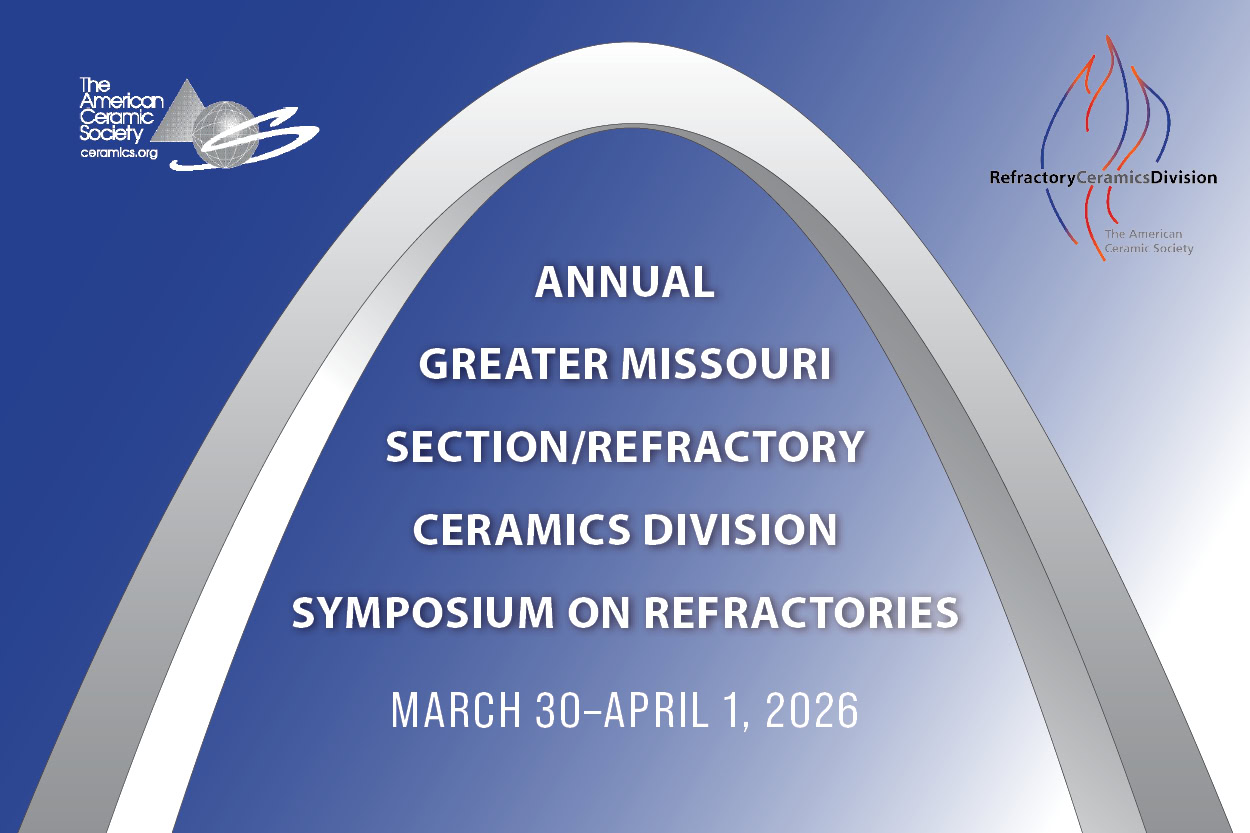 The American Ceramic Society
ceramics.org

RefractoryCeramicsDivision
The American Ceramic Society

ANNUAL
GREATER MISSOURI
SECTION/REFRACTORY
CERAMICS DIVISION
SYMPOSIUM ON REFRACTORIES

MARCH 30–APRIL 1, 2026